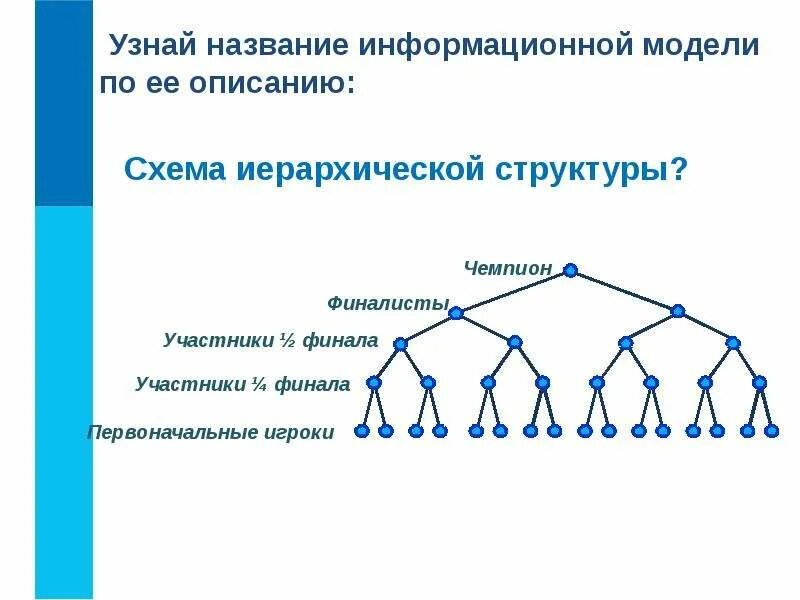 Узнай название информационной модели по ее описанию:

Схема иерархической структуры?

Чемпион

Финалисты

Участники ½ финала

Участники ¼ финала

Первоначальные игроки